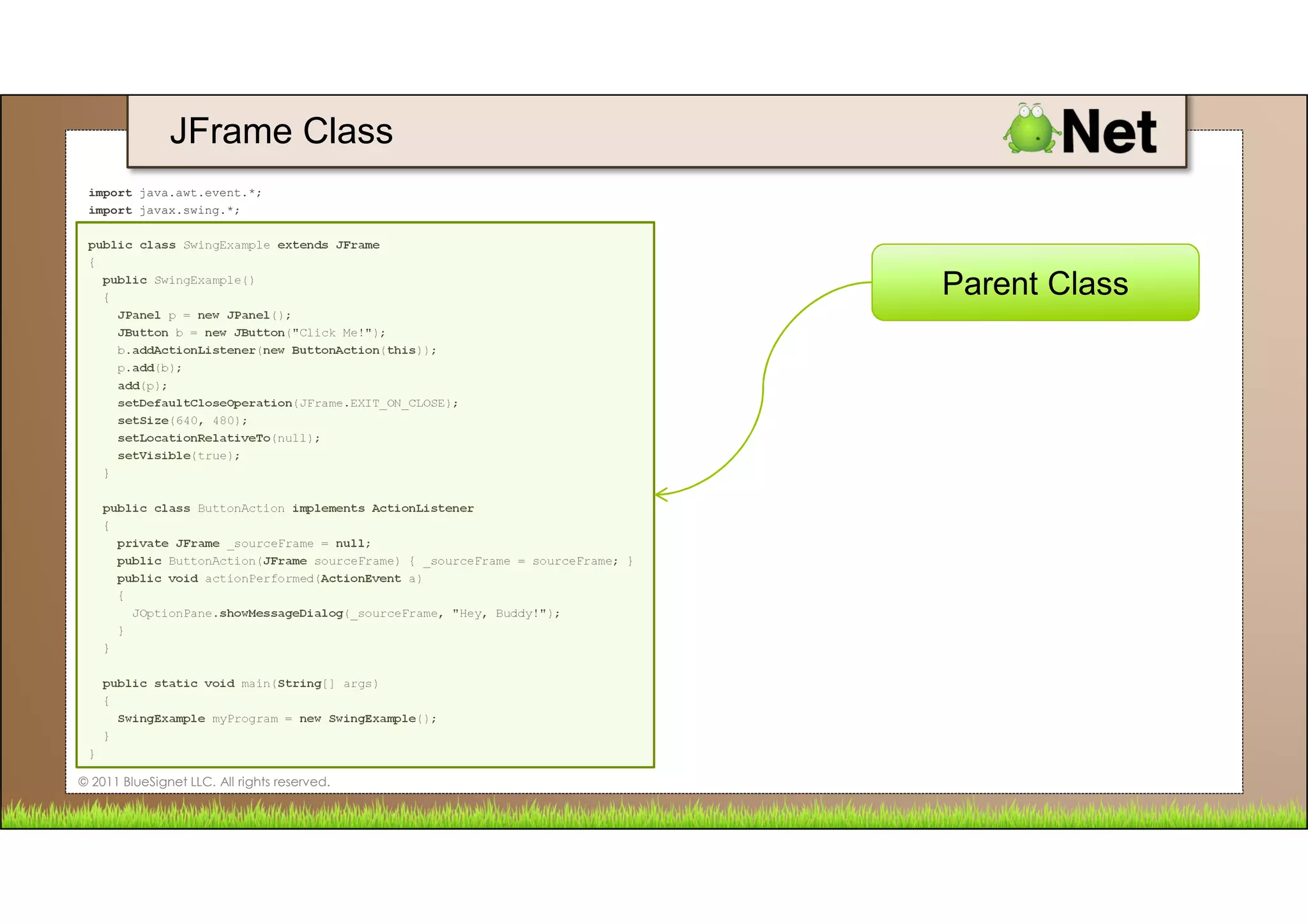 JFrame Class

Net

import java.awt.event.*;
import javax.swing.*;

public class SwingExample extends JFrame
{
  public SwingExample()
  {
    JPanel p = new JPanel();
    JButton b = new JButton("Click Me!");
    b.addActionListener(new ButtonAction(this));
    p.add(b);
    add(p);
    setDefaultCloseOperation(JFrame.EXIT_ON_CLOSE);
    setSize(640, 480);
    setLocationRelativeTo(null);
    setVisible(true);
  }

  public class ButtonAction implements ActionListener
  {
    private JFrame _sourceFrame = null;
    public ButtonAction(JFrame sourceFrame) { _sourceFrame = sourceFrame; }
    public void actionPerformed(ActionEvent a)
    {
      JOptionPane.showMessageDialog(_sourceFrame, "Hey, Buddy!");
    }
  }

  public static void main(String[] args)
  {
    SwingExample myProgram = new SwingExample();
  }
}

Parent Class

© 2011 BlueSignet LLC. All rights reserved.